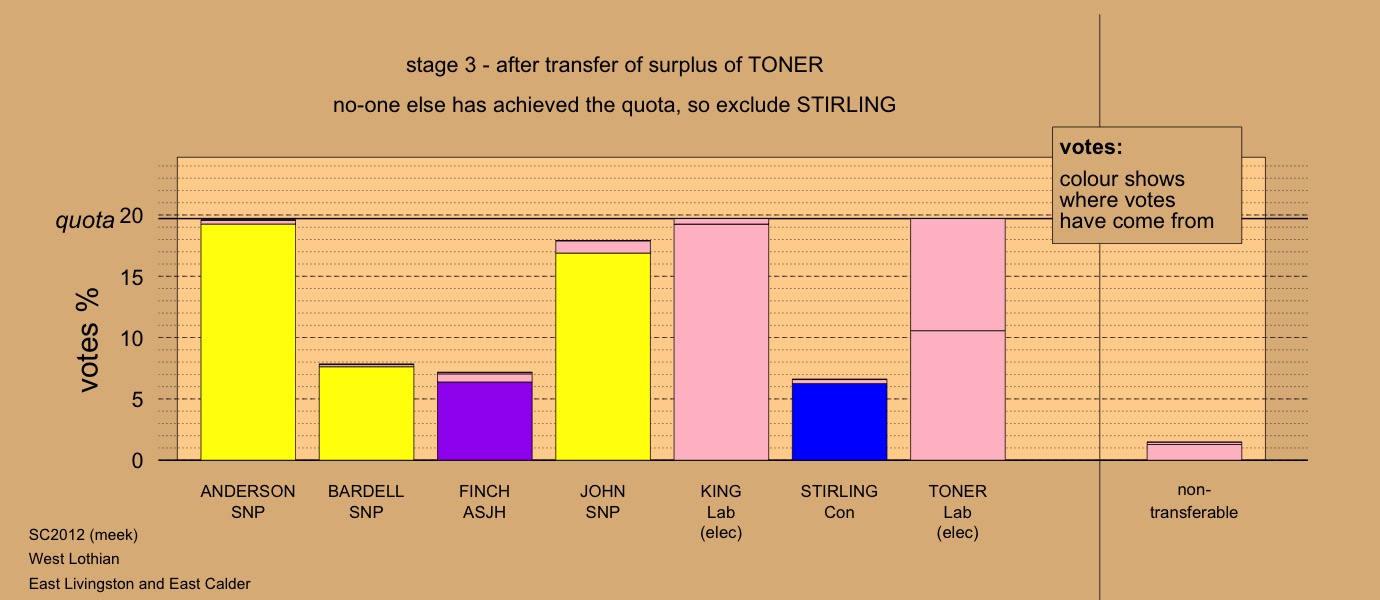 stage 3 - after transfer of surplus of TONER

no-one else has achieved the quota, so exclude STIRLING

votes:

colour shows where votes have come from

quota

votes %

20

15

10

5

0

ANDERSON SNP

BARDELL SNP

FINCH ASJH

JOHN SNP

KING Lab (elec)

STIRLING Con

TONER Lab (elec)

non-transferable

SC2012 (meek)

West Lothian

East Livingston and East Calder